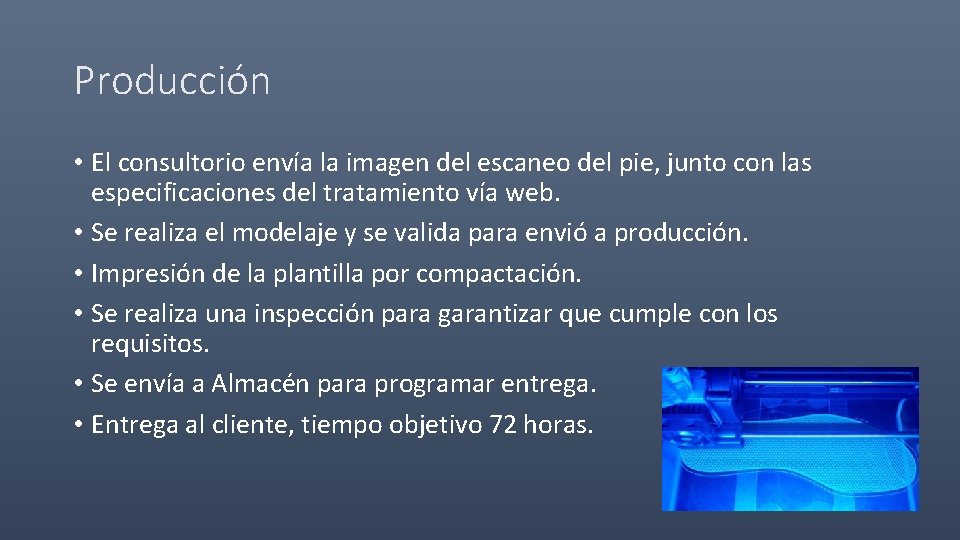 Producción

• El consultorio envía la imagen del escaneo del pie, junto con las especificaciones del tratamiento vía web.
• Se realiza el modelaje y se valida para envió a producción.
• Impresión de la plantilla por compactación.
• Se realiza una inspección para garantizar que cumple con los requisitos.
• Se envía a Almacén para programar entrega.
• Entrega al cliente, tiempo objetivo 72 horas.